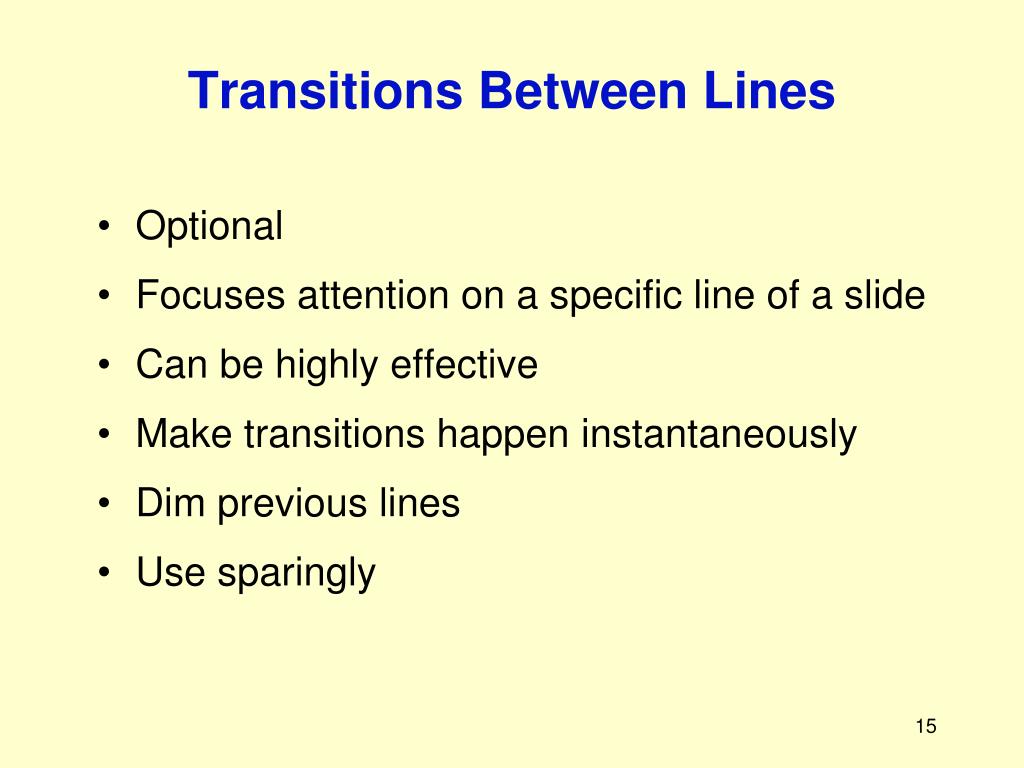 Transitions Between Lines

• Optional
• Focuses attention on a specific line of a slide
• Can be highly effective
• Make transitions happen instantaneously
• Dim previous lines
• Use sparingly

15